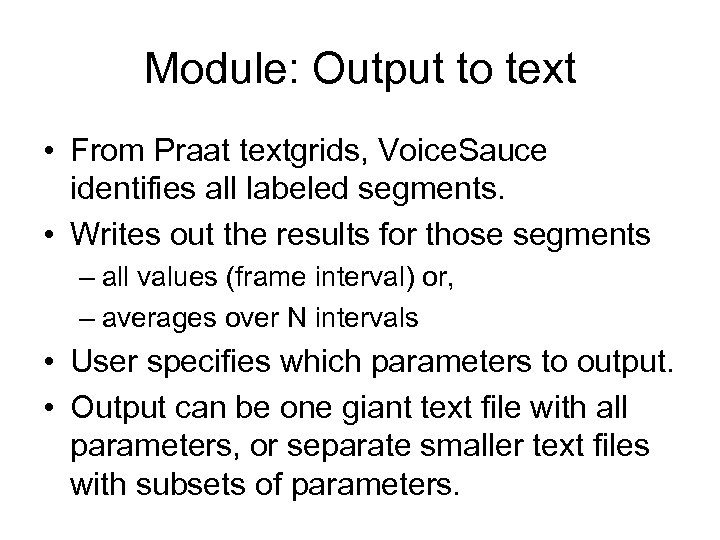 Module: Output to text

• From Praat textgrids, VoiceSauce identifies all labeled segments.
• Writes out the results for those segments
– all values (frame interval) or,
– averages over N intervals
• User specifies which parameters to output.
• Output can be one giant text file with all parameters, or separate smaller text files with subsets of parameters.